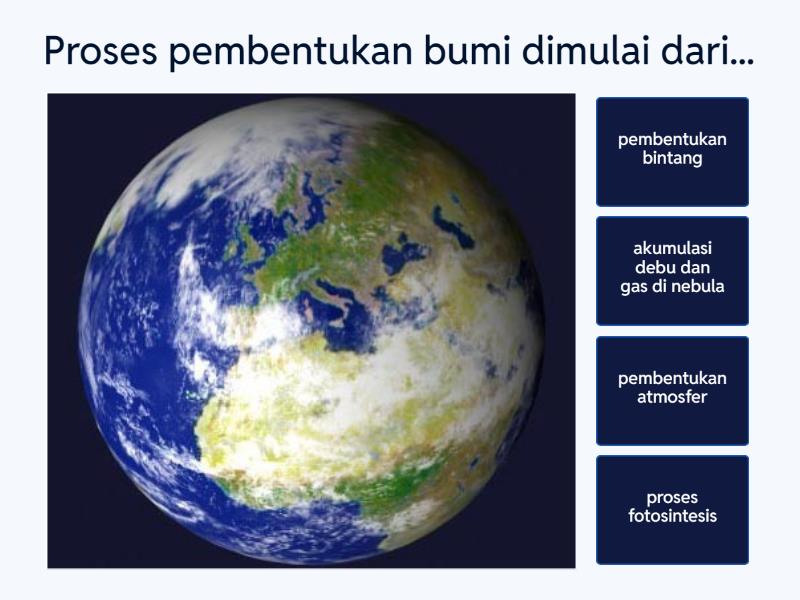 Proses pembentukan bumi dimulai dari...

pembentukan bintang

akumulasi debu dan gas di nebula

pembentukan atmosfer

proses fotosintesis